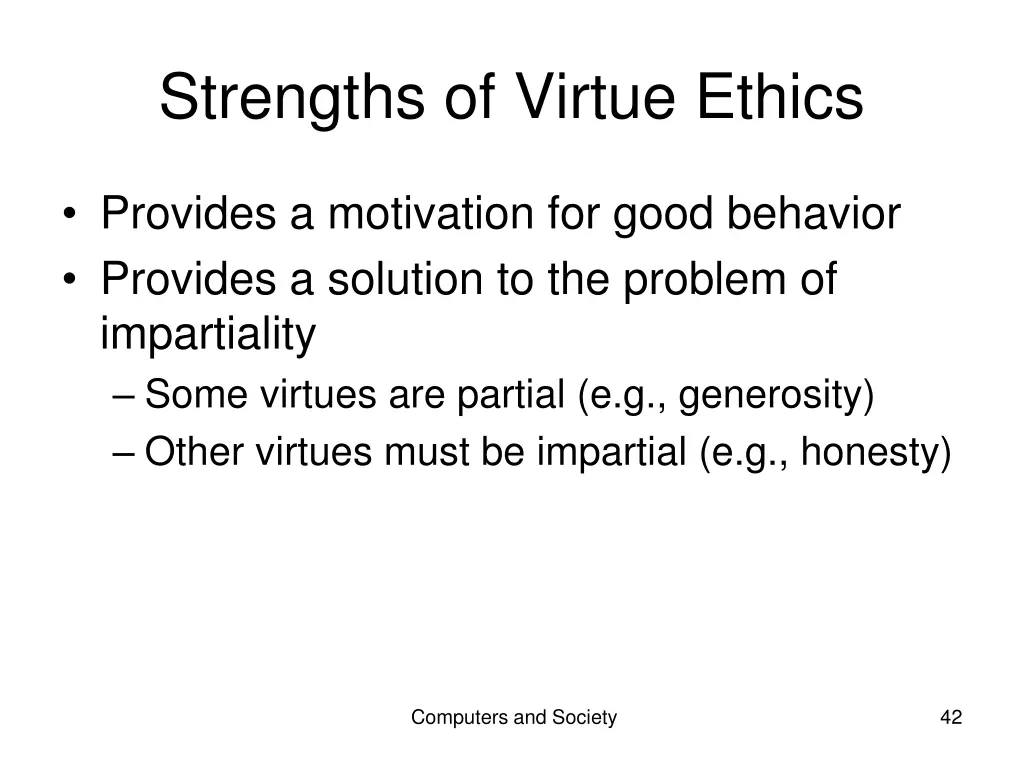 Strengths of Virtue Ethics

• Provides a motivation for good behavior
• Provides a solution to the problem of impartiality
– Some virtues are partial (e.g., generosity)
– Other virtues must be impartial (e.g., honesty)

Computers and Society

42